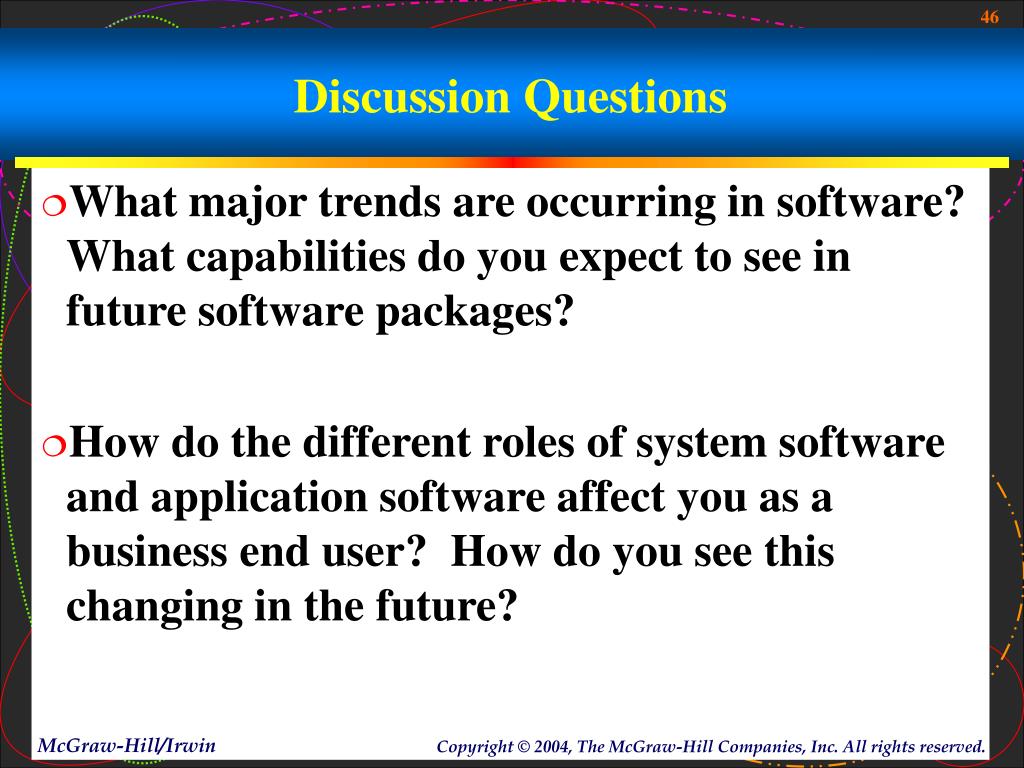 46

Discussion Questions

What major trends are occurring in software? What capabilities do you expect to see in future software packages?

How do the different roles of system software and application software affect you as a business end user? How do you see this changing in the future?

McGraw-Hill/Irwin

Copyright © 2004, The McGraw-Hill Companies, Inc. All rights reserved.